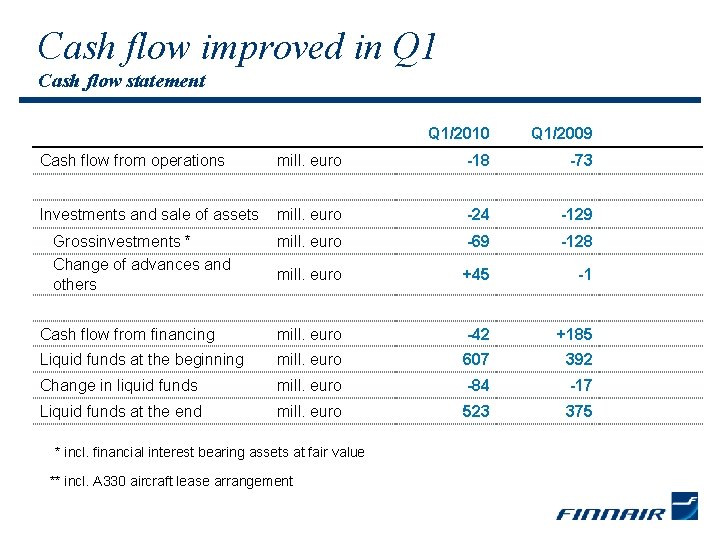 Cash flow improved in Q1
Cash flow statement

| | | Q1/2010 | Q1/2009 |
|---|---|---|---|
| Cash flow from operations | mill. euro | -18 | -73 |
| | | | |
| Investments and sale of assets | mill. euro | -24 | -129 |
| Grossinvestments * | mill. euro | -69 | -128 |
| Change of advances and others | mill. euro | +45 | -1 |
| | | | |
| Cash flow from financing | mill. euro | -42 | +185 |
| Liquid funds at the beginning | mill. euro | 607 | 392 |
| Change in liquid funds | mill. euro | -84 | -17 |
| Liquid funds at the end | mill. euro | 523 | 375 |

* incl. financial interest bearing assets at fair value

** incl. A330 aircraft lease arrangement

FINNAIR